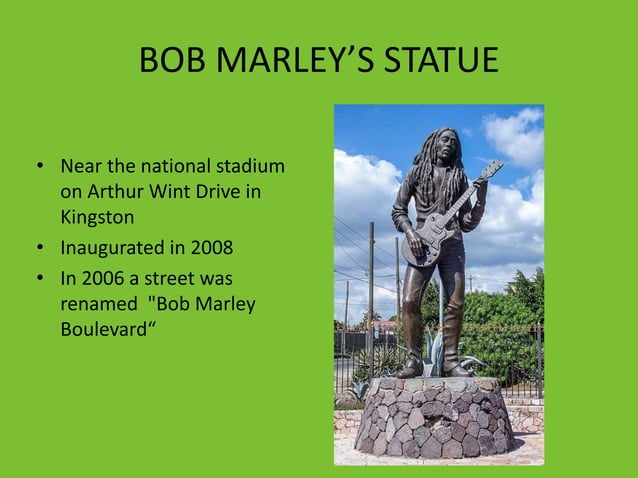 BOB MARLEY’S STATUE

• Near the national stadium on Arthur Wint Drive in Kingston
• Inaugurated in 2008
• In 2006 a street was renamed "Bob Marley Boulevard“